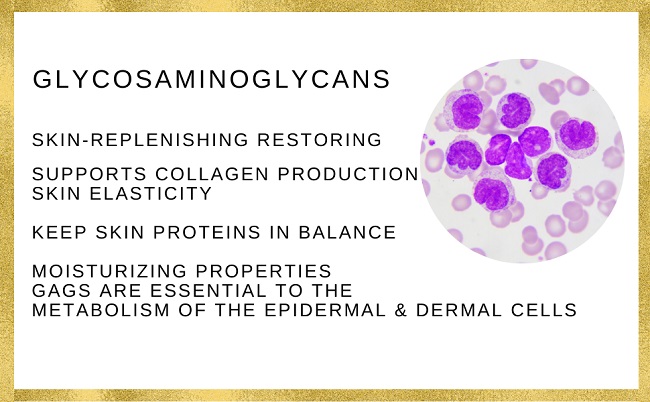 GLYCOSAMINOGLYCANS

SKIN-REPLENISHING RESTORING

SUPPORTS COLLAGEN PRODUCTION
SKIN ELASTICITY

KEEP SKIN PROTEINS IN BALANCE

MOISTURIZING PROPERTIES
GAGS ARE ESSENTIAL TO THE METABOLISM OF THE EPIDERMAL & DERMAL CELLS